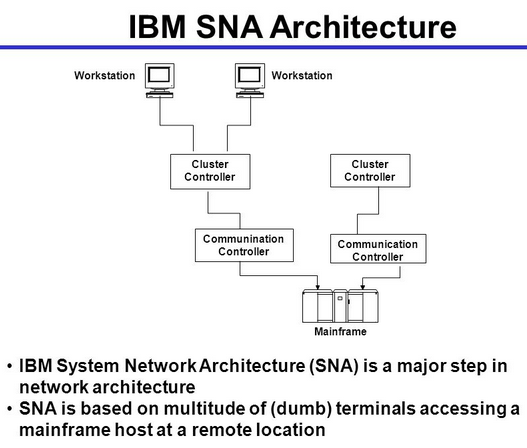 IBM SNA Architecture

Workstation

Workstation

Cluster Controller

Cluster Controller

Communination Controller

Communication Controller

Mainframe

• IBM System Network Architecture (SNA) is a major step in network architecture
• SNA is based on multitude of (dumb) terminals accessing a mainframe host at a remote location